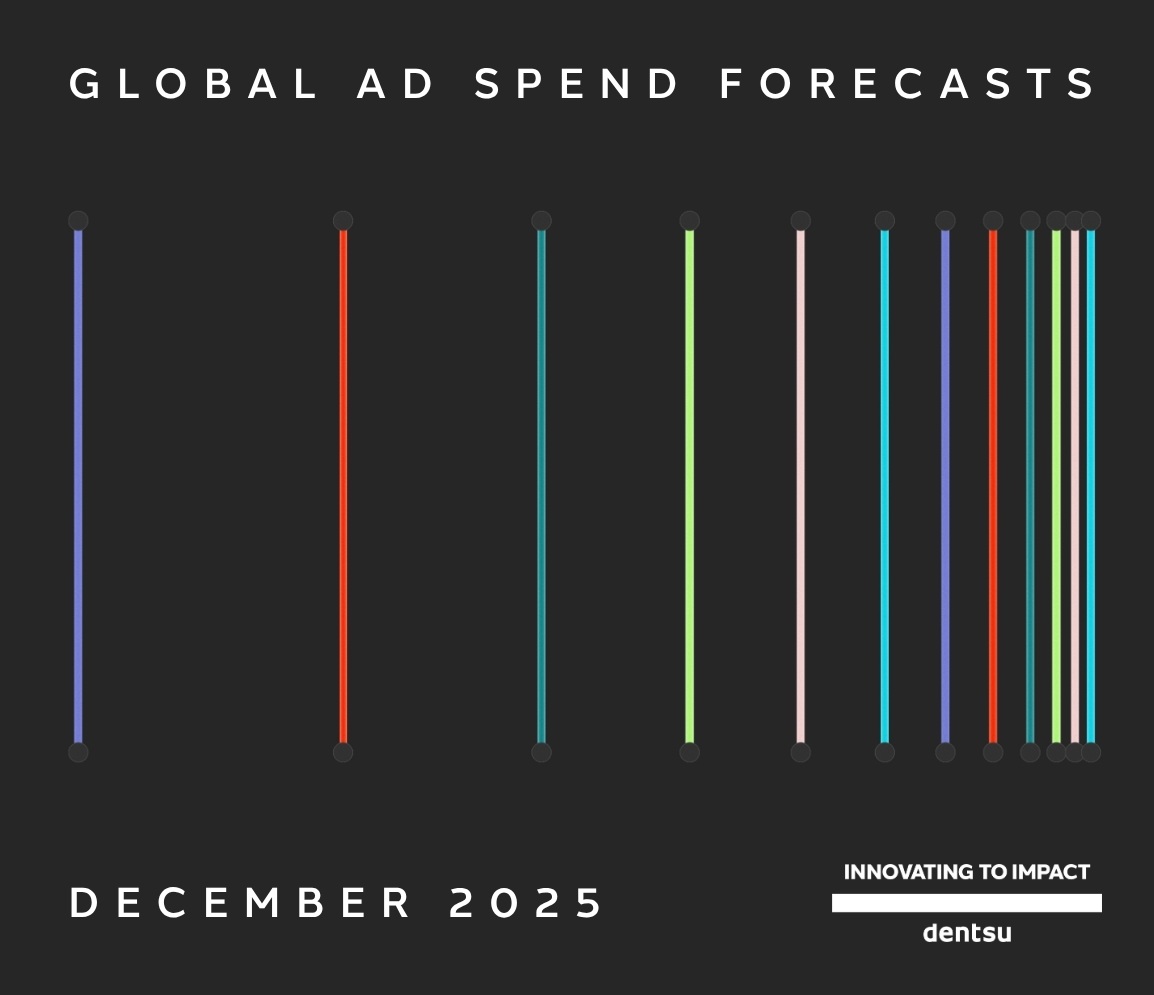 GLOBAL AD SPEND FORECASTS

DECEMBER 2025

INNOVATING TO IMPACT

dentsu